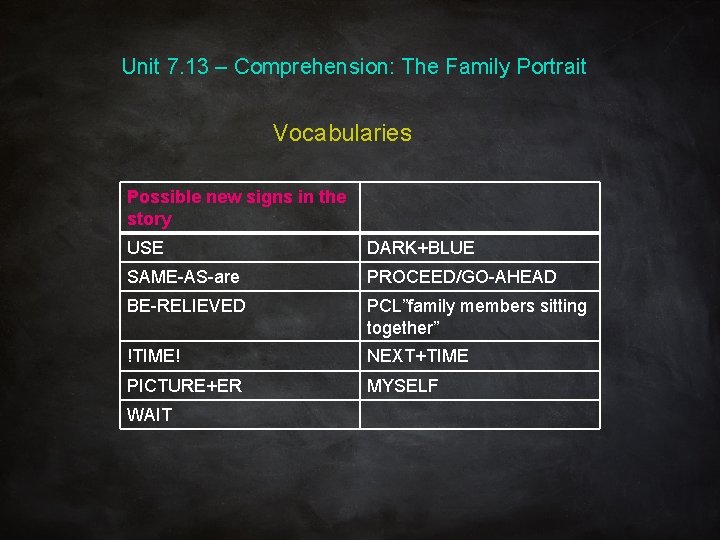 Unit 7.13 – Comprehension: The Family Portrait

Vocabularies

| Possible new signs in the story | |
|---|---|
| USE | DARK+BLUE |
| SAME-AS-are | PROCEED/GO-AHEAD |
| BE-RELIEVED | PCL"family members sitting together" |
| !TIME! | NEXT+TIME |
| PICTURE+ER | MYSELF |
| WAIT | |